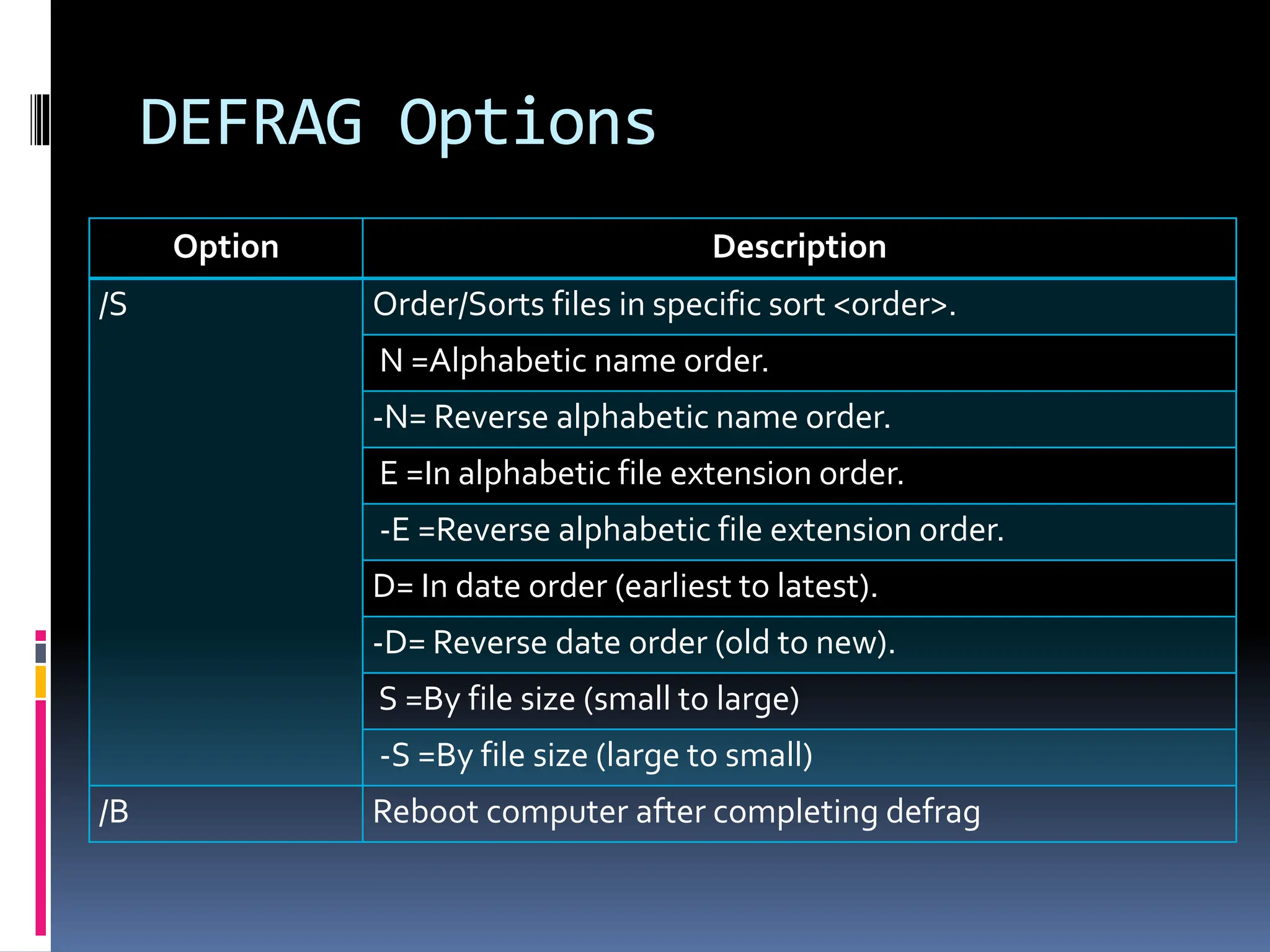 DEFRAG Options

| Option | Description |
|---|---|
| /S | Order/Sorts files in specific sort <order>. |
| | N =Alphabetic name order. |
| | -N= Reverse alphabetic name order. |
| | E =In alphabetic file extension order. |
| | -E =Reverse alphabetic file extension order. |
| | D= In date order (earliest to latest). |
| | -D= Reverse date order (old to new). |
| | S =By file size (small to large) |
| | -S =By file size (large to small) |
| /B | Reboot computer after completing defrag |